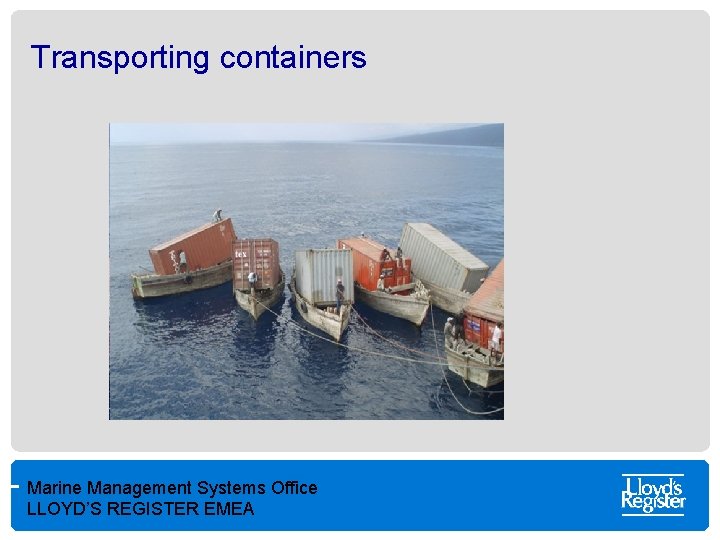 Transporting containers

tex

Marine Management Systems Office
LLOYD'S REGISTER EMEA

Lloyd's Register